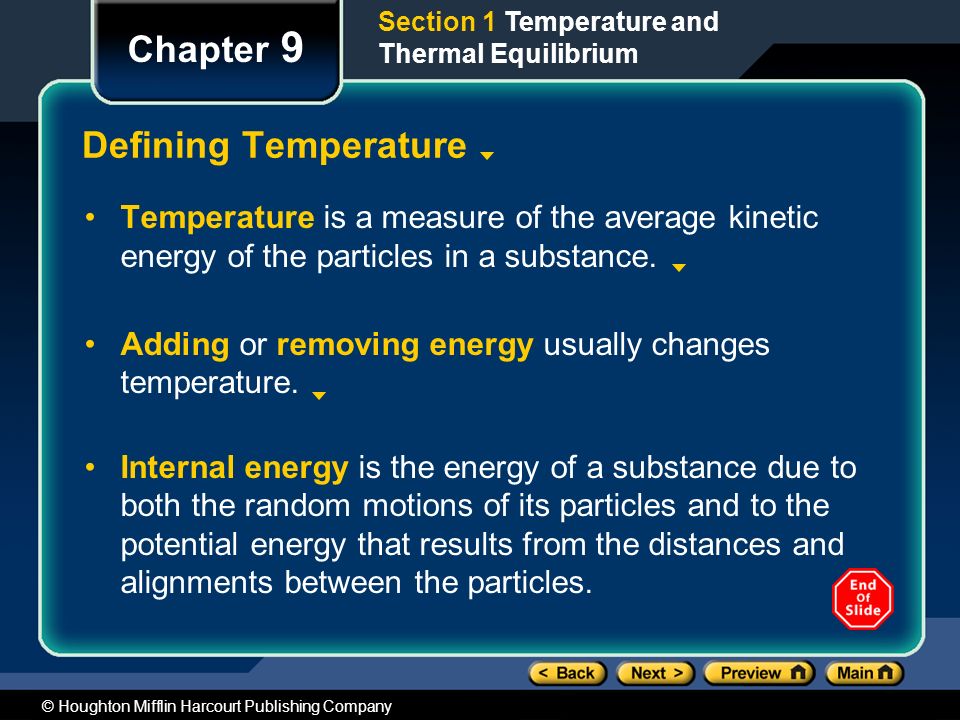 Chapter 9

Section 1 Temperature and Thermal Equilibrium

Defining Temperature

• Temperature is a measure of the average kinetic energy of the particles in a substance.

• Adding or removing energy usually changes temperature.

• Internal energy is the energy of a substance due to both the random motions of its particles and to the potential energy that results from the distances and alignments between the particles.

End Of Slide

< Back Next > Preview Main

© Houghton Mifflin Harcourt Publishing Company